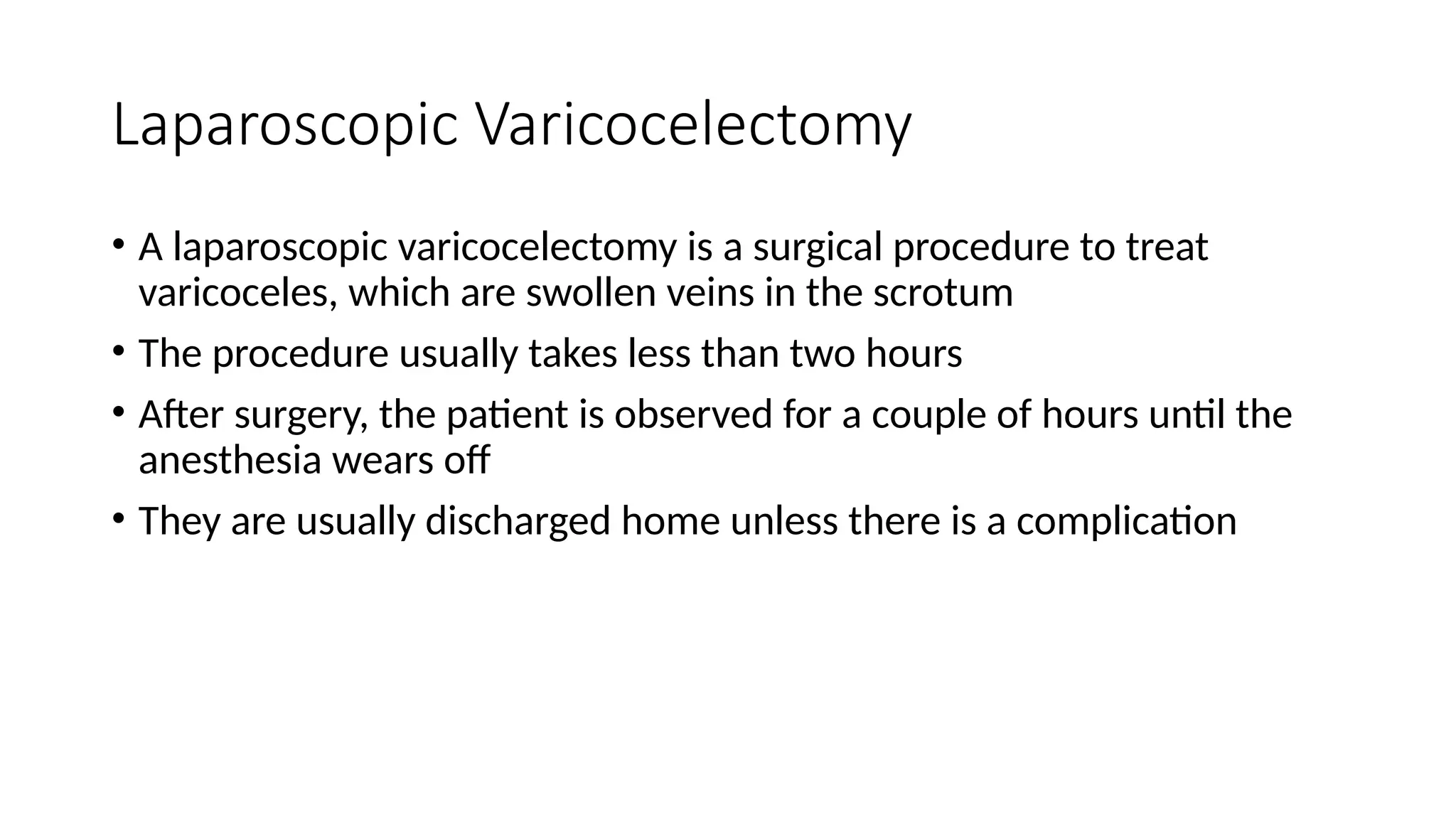 Laparoscopic Varicocelectomy

• A laparoscopic varicocelectomy is a surgical procedure to treat varicoceles, which are swollen veins in the scrotum

• The procedure usually takes less than two hours

• After surgery, the patient is observed for a couple of hours until the anesthesia wears off

• They are usually discharged home unless there is a complication